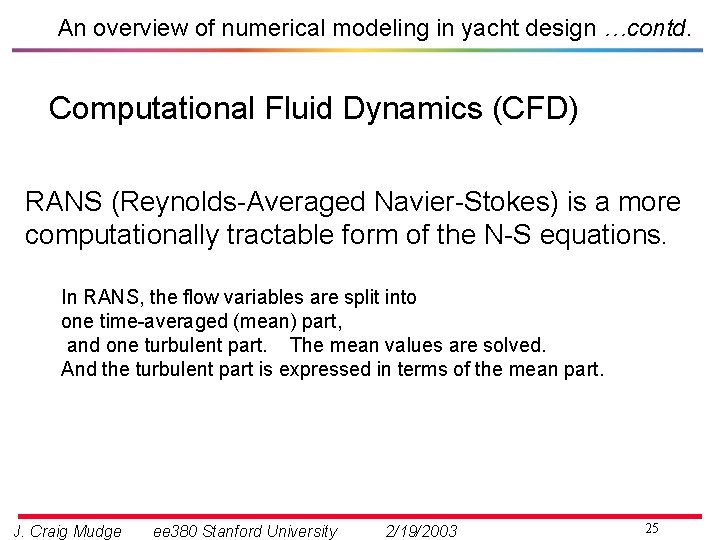 An overview of numerical modeling in yacht design …contd.

Computational Fluid Dynamics (CFD)

RANS (Reynolds-Averaged Navier-Stokes) is a more computationally tractable form of the N-S equations.

In RANS, the flow variables are split into one time-averaged (mean) part, and one turbulent part. The mean values are solved. And the turbulent part is expressed in terms of the mean part.

J. Craig Mudge ee380 Stanford University 2/19/2003 25